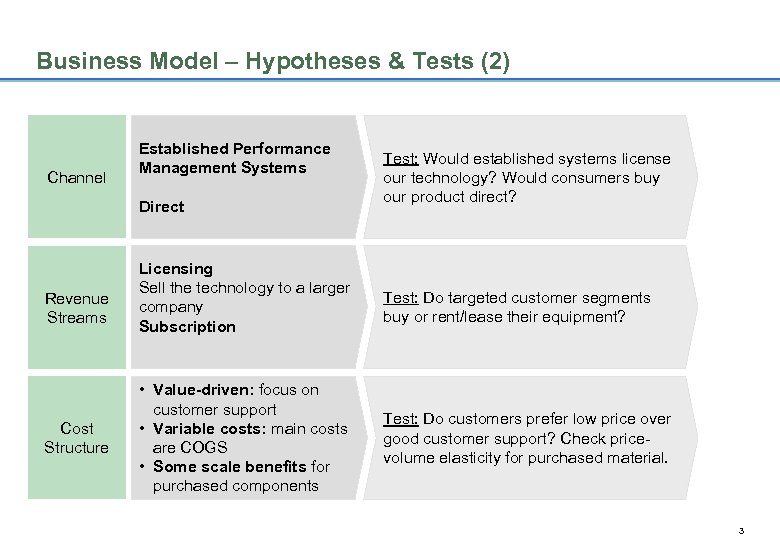 Business Model – Hypotheses & Tests (2)

Channel

Established Performance Management Systems

Direct

Test: Would established systems license our technology? Would consumers buy our product direct?

Revenue Streams

Licensing
Sell the technology to a larger company
Subscription

Test: Do targeted customer segments buy or rent/lease their equipment?

Cost Structure

• Value-driven: focus on customer support
• Variable costs: main costs are COGS
• Some scale benefits for purchased components

Test: Do customers prefer low price over good customer support? Check price-volume elasticity for purchased material.

3